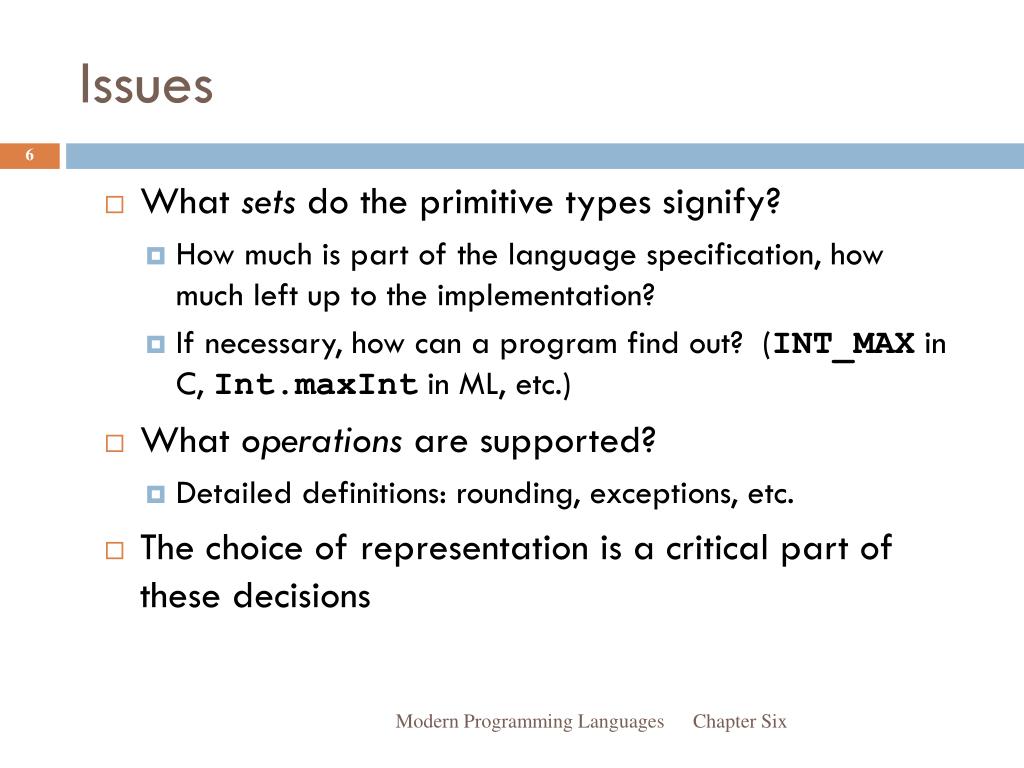 Issues

6

What sets do the primitive types signify?

How much is part of the language specification, how much left up to the implementation?

If necessary, how can a program find out? (INT_MAX in C, Int.maxInt in ML, etc.)

What operations are supported?

Detailed definitions: rounding, exceptions, etc.

The choice of representation is a critical part of these decisions

Modern Programming Languages Chapter Six